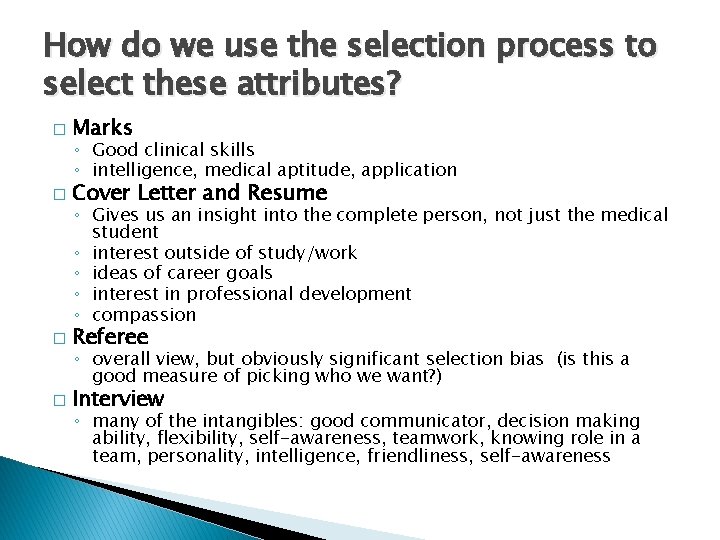 How do we use the selection process to select these attributes?

□ Marks
◦ Good clinical skills
◦ intelligence, medical aptitude, application

□ Cover Letter and Resume
◦ Gives us an insight into the complete person, not just the medical student
◦ interest outside of study/work
◦ ideas of career goals
◦ interest in professional development
◦ compassion

□ Referee
◦ overall view, but obviously significant selection bias (is this a good measure of picking who we want?)

□ Interview
◦ many of the intangibles: good communicator, decision making ability, flexibility, self-awareness, teamwork, knowing role in a team, personality, intelligence, friendliness, self-awareness